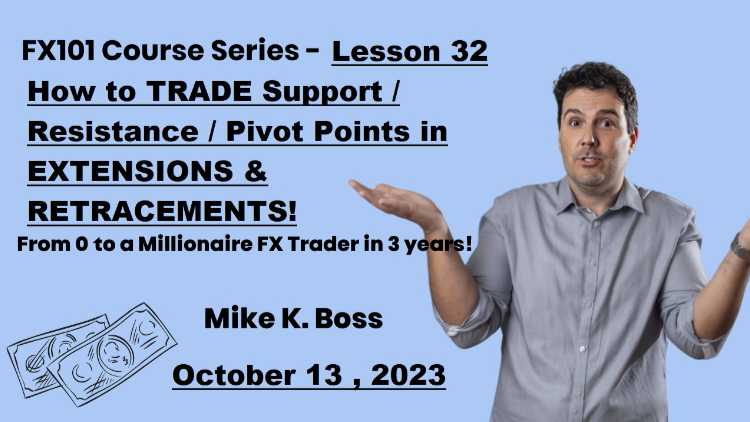 FX101 Course Series - Lesson 32

How to TRADE Support / Resistance / Pivot Points in EXTENSIONS & RETRACEMENTS!

From 0 to a Millionaire FX Trader in 3 years!

Mike K. Boss

October 13 , 2023